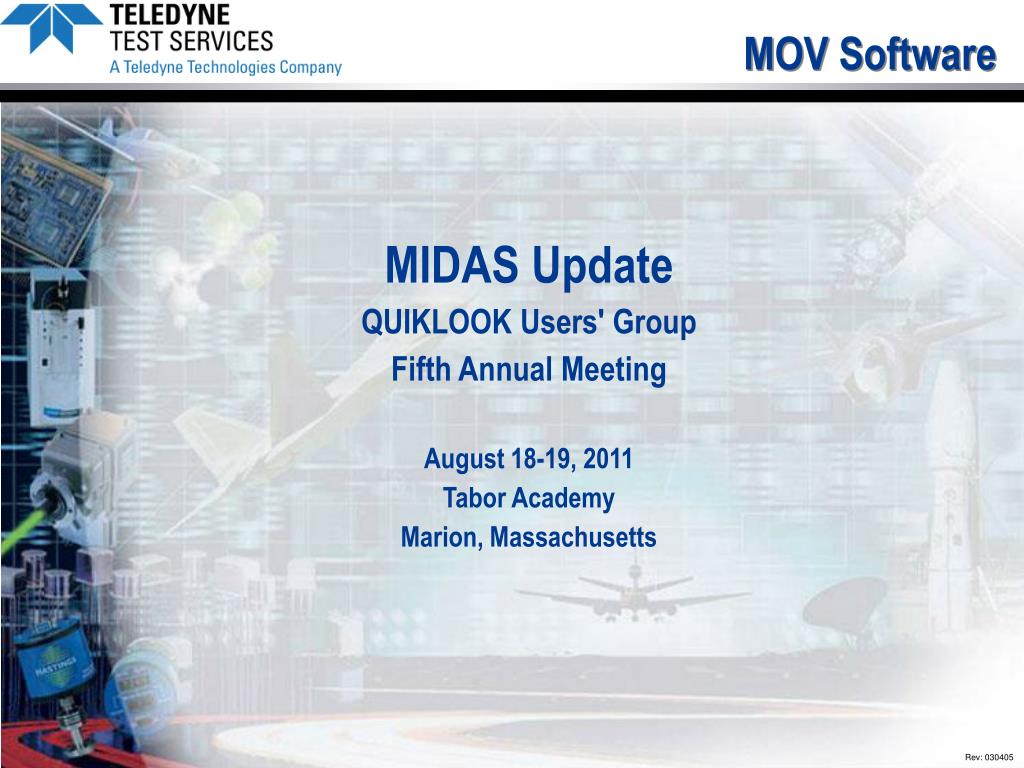 TELEDYNE
TEST SERVICES
A Teledyne Technologies Company

MOV Software

MIDAS Update
QUIKLOOK Users' Group
Fifth Annual Meeting

August 18-19, 2011
Tabor Academy
Marion, Massachusetts

HASTINGS

Rev: 030405